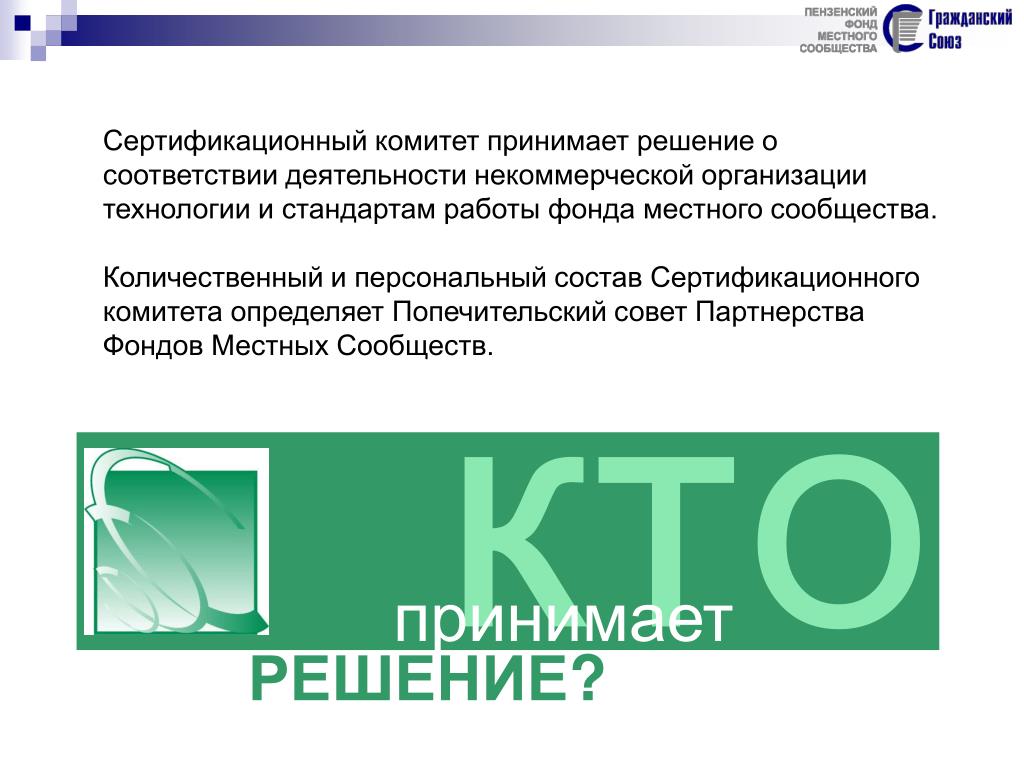 ПЕНЗЕНСКИЙ ФОНД МЕСТНОГО СООБЩЕСТВА

Гражданский Союз

Сертификационный комитет принимает решение о соответствии деятельности некоммерческой организации технологии и стандартам работы фонда местного сообщества.

Количественный и персональный состав Сертификационного комитета определяет Попечительский совет Партнерства Фондов Местных Сообществ.

КТО

принимает

РЕШЕНИЕ?